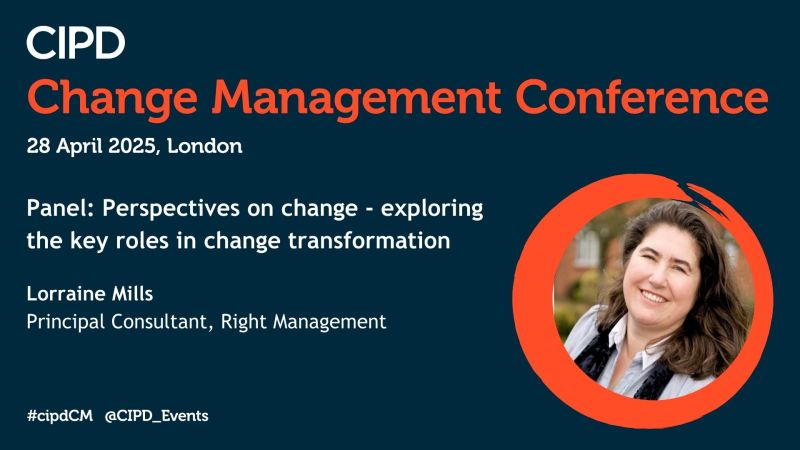 CIPD
Change Management Conference
28 April 2025, London

Panel: Perspectives on change - exploring the key roles in change transformation

Lorraine Mills
Principal Consultant, Right Management

#cipdCM @CIPD_Events